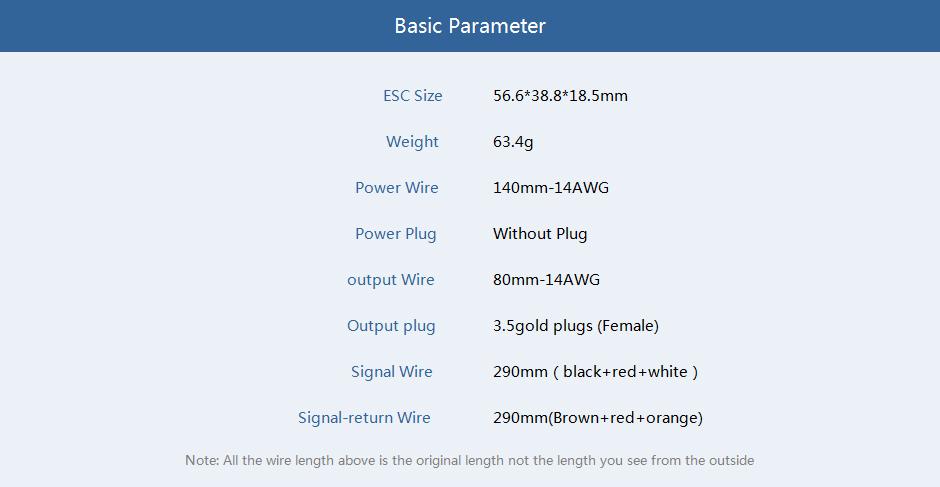 Basic Parameter

| | |
|---|---|
| ESC Size | 56.6*38.8*18.5mm |
| Weight | 63.4g |
| Power Wire | 140mm-14AWG |
| Power Plug | Without Plug |
| output Wire | 80mm-14AWG |
| Output plug | 3.5gold plugs (Female) |
| Signal Wire | 290mm ( black+red+white ) |
| Signal-return Wire | 290mm(Brown+red+orange) |

Note: All the wire length above is the original length not the length you see from the outside